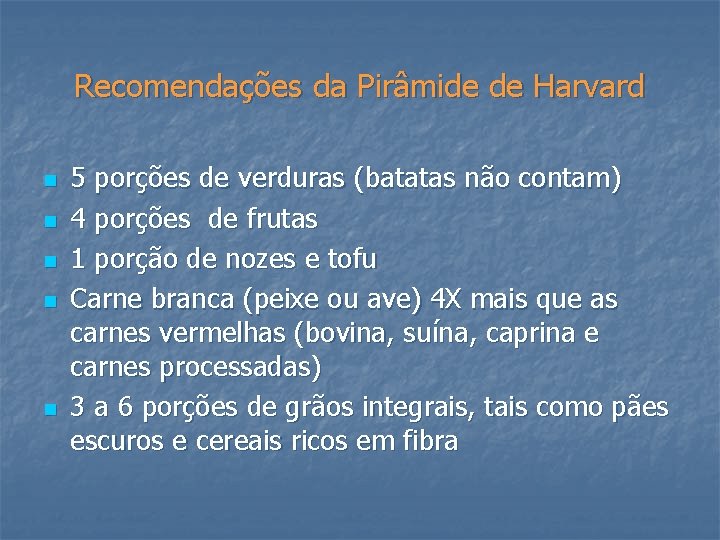 Recomendações da Pirâmide de Harvard

- 5 porções de verduras (batatas não contam)
- 4 porções de frutas
- 1 porção de nozes e tofu
- Carne branca (peixe ou ave) 4X mais que as carnes vermelhas (bovina, suína, caprina e carnes processadas)
- 3 a 6 porções de grãos integrais, tais como pães escuros e cereais ricos em fibra